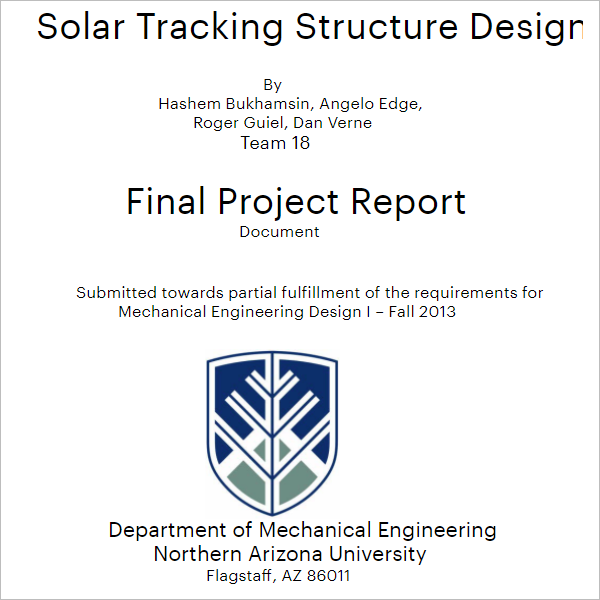 Solar Tracking Structure Design

By
Hashem Bukhamsin, Angelo Edge,
Roger Guiel, Dan Verne
Team 18

Final Project Report
Document

Submitted towards partial fulfillment of the requirements for Mechanical Engineering Design I – Fall 2013

Department of Mechanical Engineering
Northern Arizona University
Flagstaff, AZ 86011